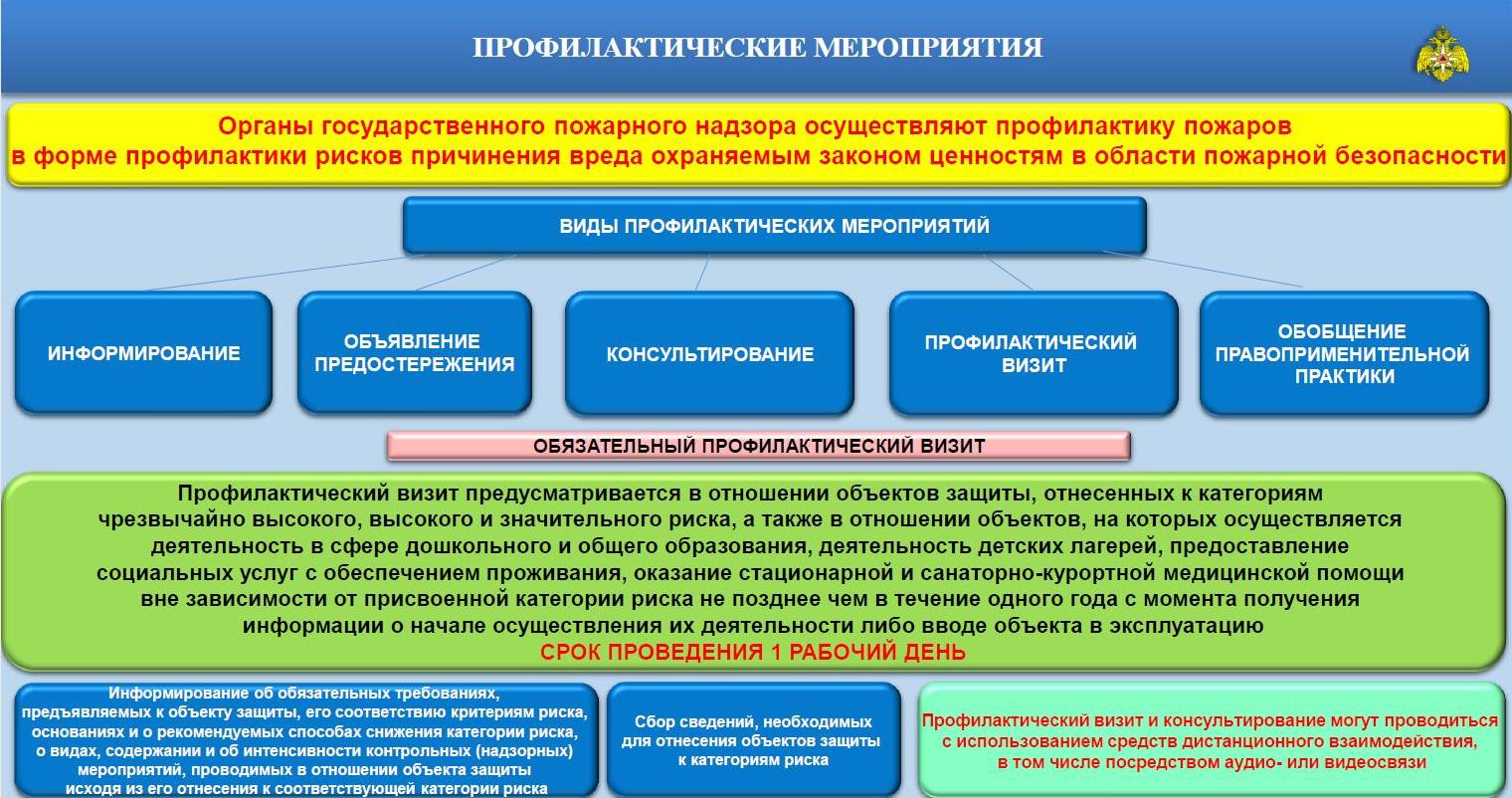 ПРОФИЛАКТИЧЕСКИЕ МЕРОПРИЯТИЯ

Органы государственного пожарного надзора осуществляют профилактику пожаров в форме профилактики рисков причинения вреда охраняемым законом ценностям в области пожарной безопасности

ВИДЫ ПРОФИЛАКТИЧЕСКИХ МЕРОПРИЯТИЙ

ИНФОРМИРОВАНИЕ

ОБЪЯВЛЕНИЕ ПРЕДОСТЕРЕЖЕНИЯ

КОНСУЛЬТИРОВАНИЕ

ПРОФИЛАКТИЧЕСКИЙ ВИЗИТ

ОБОБЩЕНИЕ ПРАВОПРИМЕНИТЕЛЬНОЙ ПРАКТИКИ

ОБЯЗАТЕЛЬНЫЙ ПРОФИЛАКТИЧЕСКИЙ ВИЗИТ

Профилактический визит предусматривается в отношении объектов защиты, отнесенных к категориям чрезвычайно высокого, высокого и значительного риска, а также в отношении объектов, на которых осуществляется деятельность в сфере дошкольного и общего образования, деятельность детских лагерей, предоставление социальных услуг с обеспечением проживания, оказание стационарной и санаторно-курортной медицинской помощи вне зависимости от присвоенной категории риска не позднее чем в течение одного года с момента получения информации о начале осуществления их деятельности либо вводе объекта в эксплуатацию
СРОК ПРОВЕДЕНИЯ 1 РАБОЧИЙ ДЕНЬ

Информирование об обязательных требованиях, предъявляемых к объекту защиты, его соответствию критериям риска, основаниях и о рекомендуемых способах снижения категории риска, о видах, содержании и об интенсивности контрольных (надзорных) мероприятий, проводимых в отношении объекта защиты исходя из его отнесения к соответствующей категории риска

Сбор сведений, необходимых для отнесения объектов защиты к категориям риска

Профилактический визит и консультирование могут проводиться с использованием средств дистанционного взаимодействия, в том числе посредством аудио- или видеосвязи